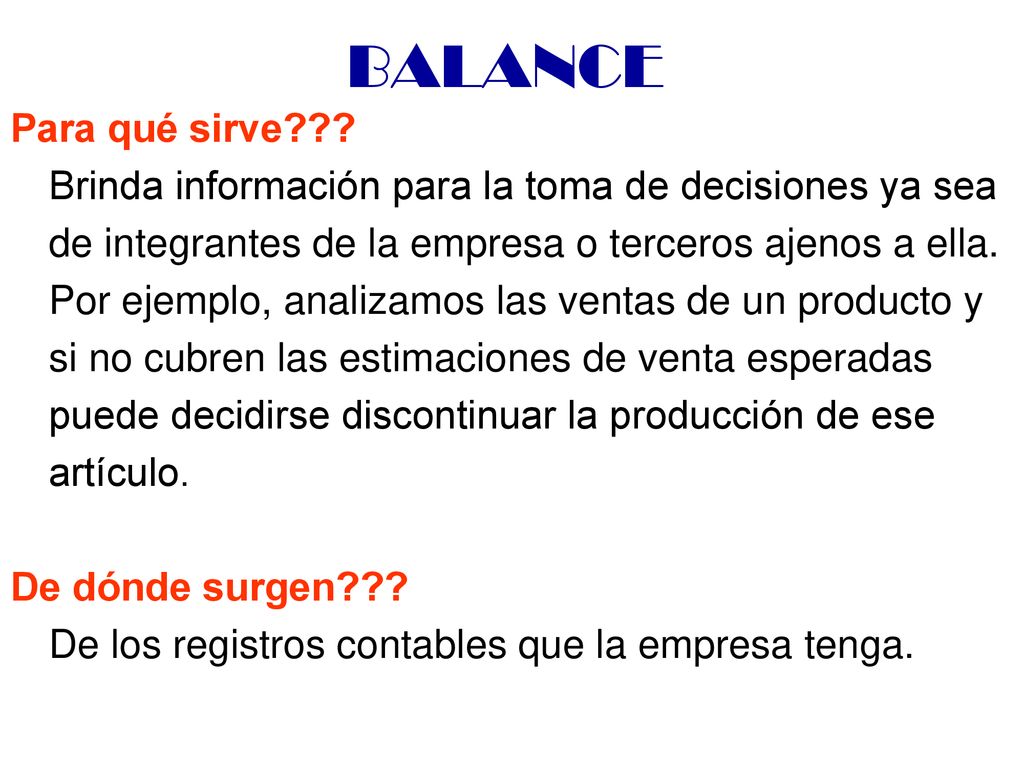 BALANCE

Para qué sirve???

Brinda información para la toma de decisiones ya sea de integrantes de la empresa o terceros ajenos a ella. Por ejemplo, analizamos las ventas de un producto y si no cubren las estimaciones de venta esperadas puede decidirse discontinuar la producción de ese artículo.

De dónde surgen???

De los registros contables que la empresa tenga.